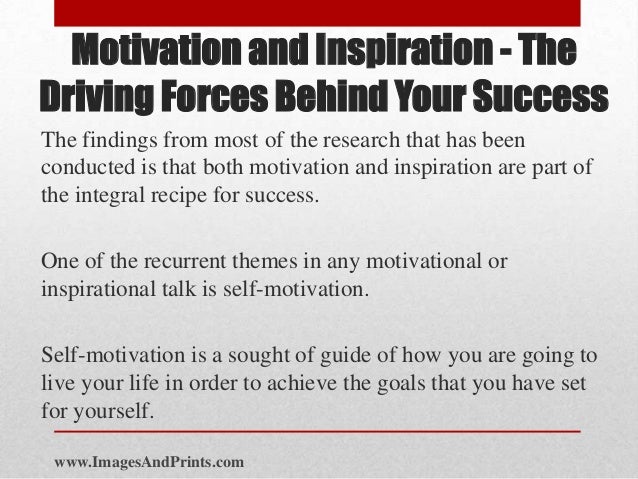 Motivation and Inspiration - The Driving Forces Behind Your Success

The findings from most of the research that has been conducted is that both motivation and inspiration are part of the integral recipe for success.

One of the recurrent themes in any motivational or inspirational talk is self-motivation.

Self-motivation is a sought of guide of how you are going to live your life in order to achieve the goals that you have set for yourself.

www.ImagesAndPrints.com